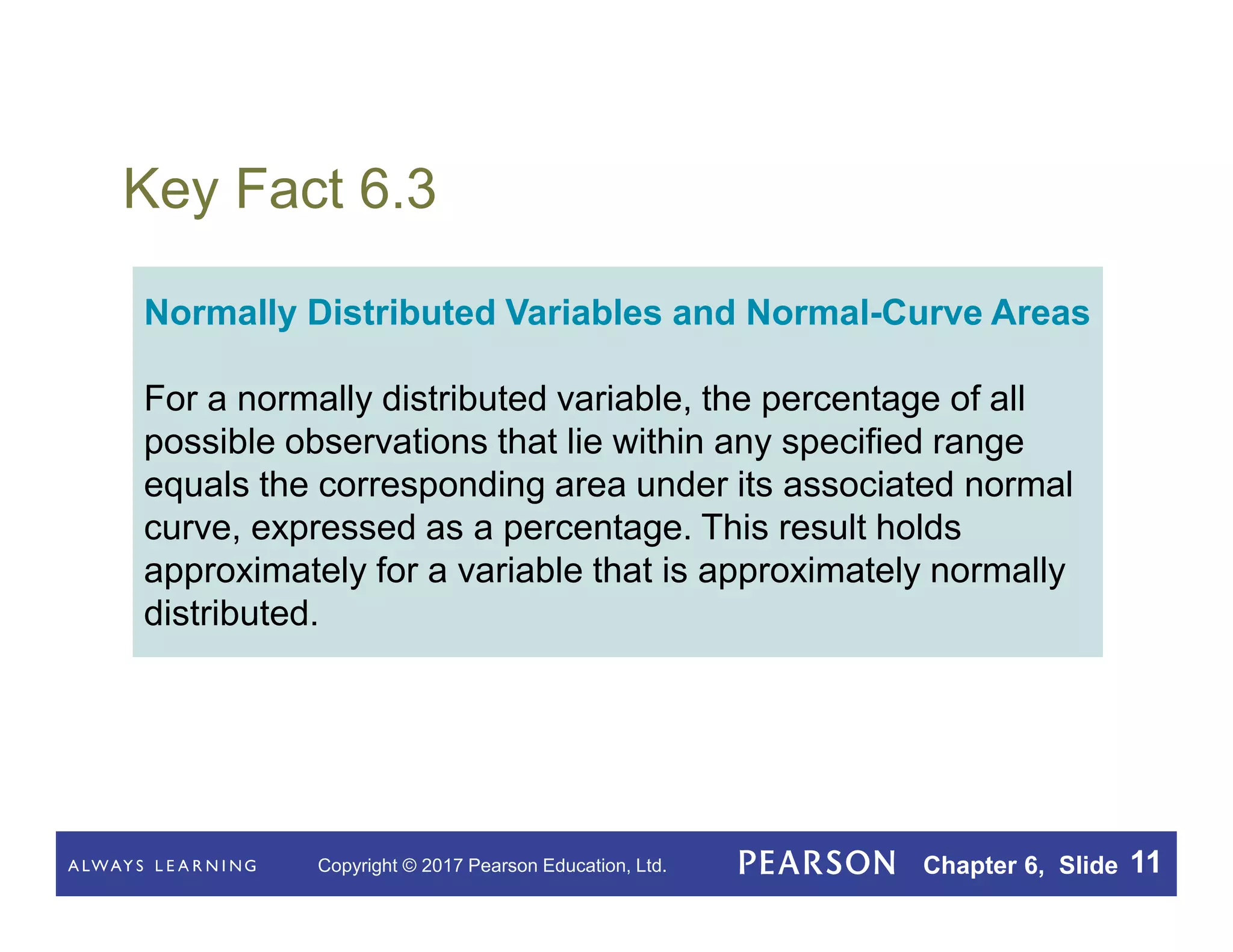 Key Fact 6.3

Normally Distributed Variables and Normal-Curve Areas

For a normally distributed variable, the percentage of all possible observations that lie within any specified range equals the corresponding area under its associated normal curve, expressed as a percentage. This result holds approximately for a variable that is approximately normally distributed.

ALWAYS LEARNING Copyright © 2017 Pearson Education, Ltd. PEARSON Chapter 6, Slide 11